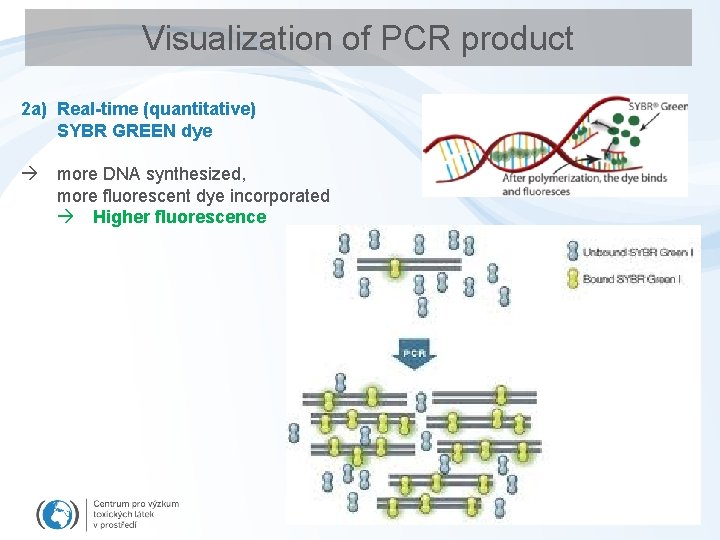 Visualization of PCR product

2a) Real-time (quantitative) SYBR GREEN dye

→ more DNA synthesized, more fluorescent dye incorporated
→ Higher fluorescence

SYBR® Green

After polymerization, the dye binds and fluoresces

Unbound SYBR Green I

Bound SYBR Green I

PCR

Centrum pro výzkum toxických látek v prostředí